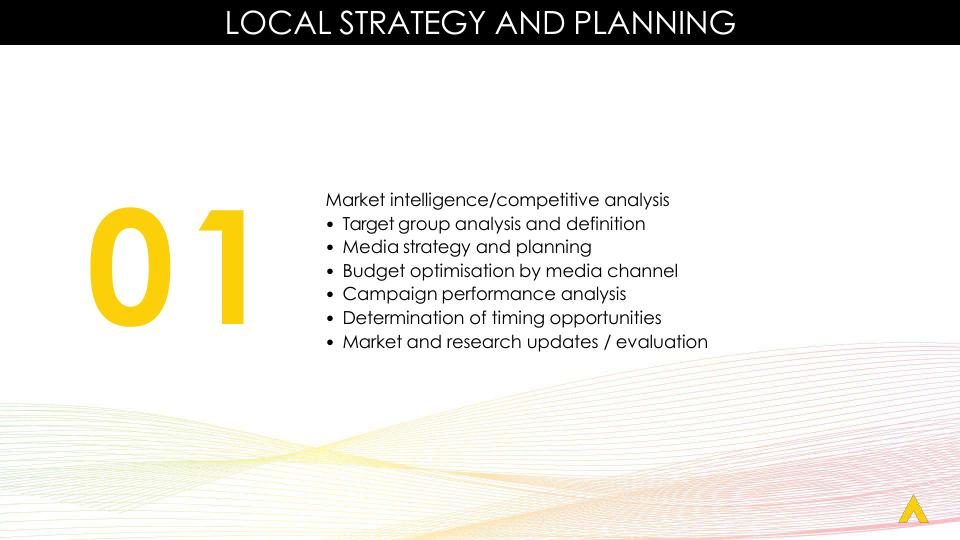 LOCAL STRATEGY AND PLANNING

01

Market intelligence/competitive analysis
• Target group analysis and definition
• Media strategy and planning
• Budget optimisation by media channel
• Campaign performance analysis
• Determination of timing opportunities
• Market and research updates / evaluation